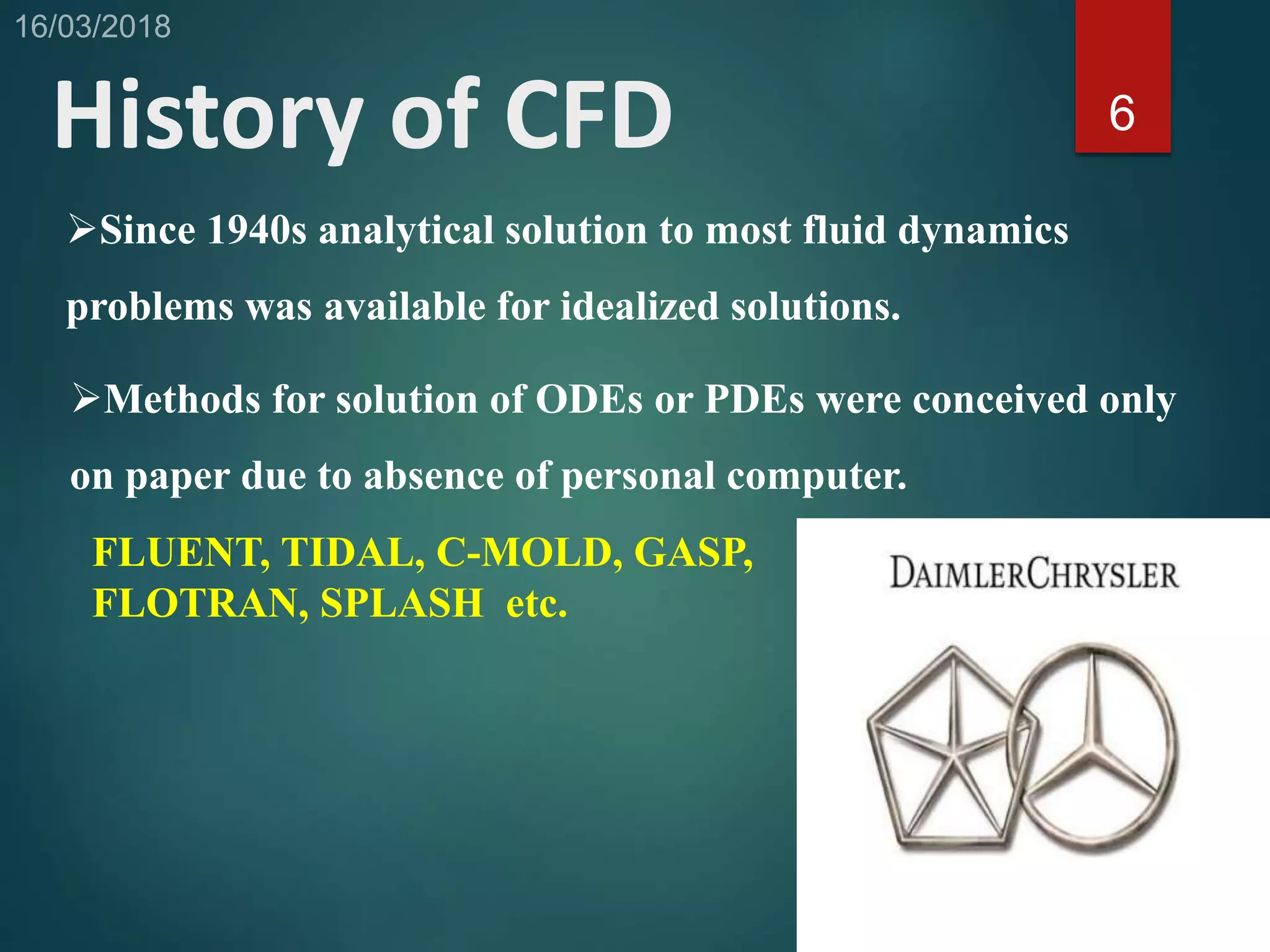 16/03/2018

History of CFD

6

➢Since 1940s analytical solution to most fluid dynamics problems was available for idealized solutions.

➢Methods for solution of ODEs or PDEs were conceived only on paper due to absence of personal computer.

FLUENT, TIDAL, C-MOLD, GASP, FLOTRAN, SPLASH etc.

DAIMLERCHRYSLER